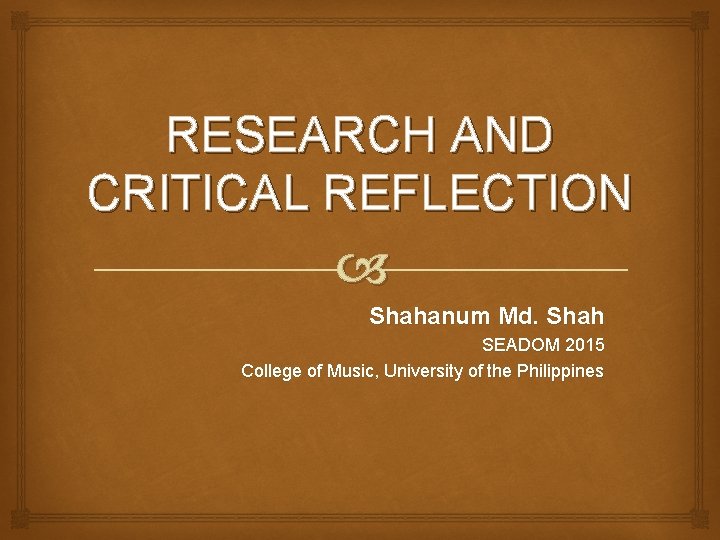 RESEARCH AND CRITICAL REFLECTION

Shahanum Md. Shah
SEADOM 2015
College of Music, University of the Philippines